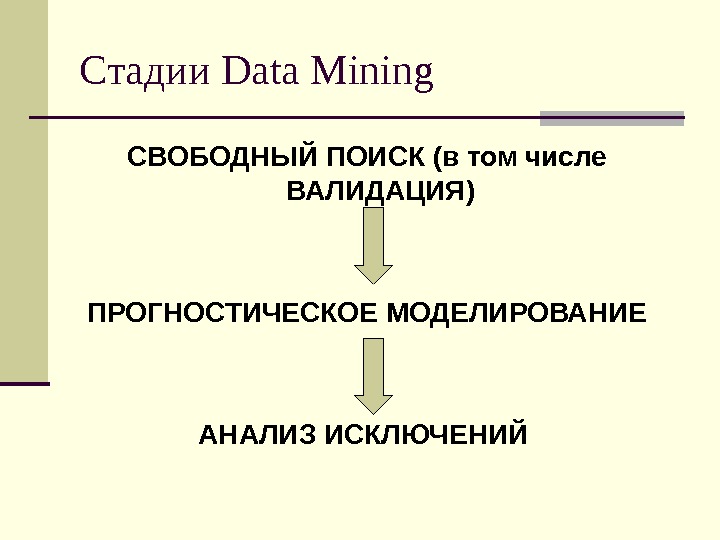 Стадии Data Mining

СВОБОДНЫЙ ПОИСК (в том числе ВАЛИДАЦИЯ)

ПРОГНОСТИЧЕСКОЕ МОДЕЛИРОВАНИЕ

АНАЛИЗ ИСКЛЮЧЕНИЙ